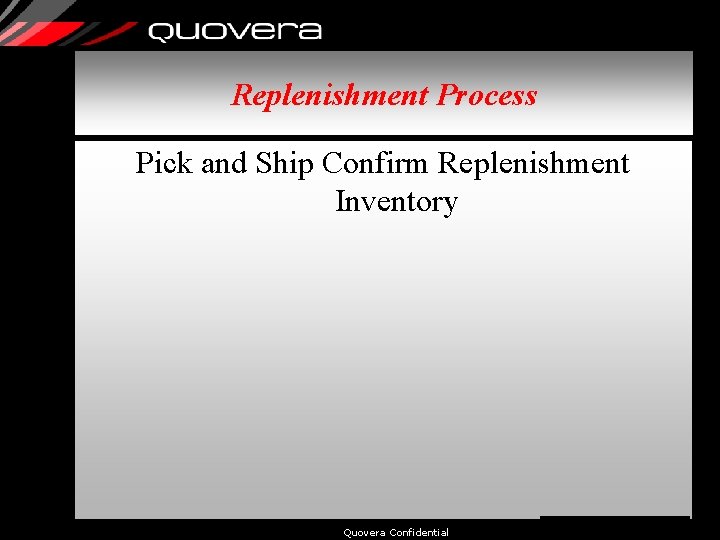 quovera

Replenishment Process

Pick and Ship Confirm Replenishment Inventory

Quovera Confidential